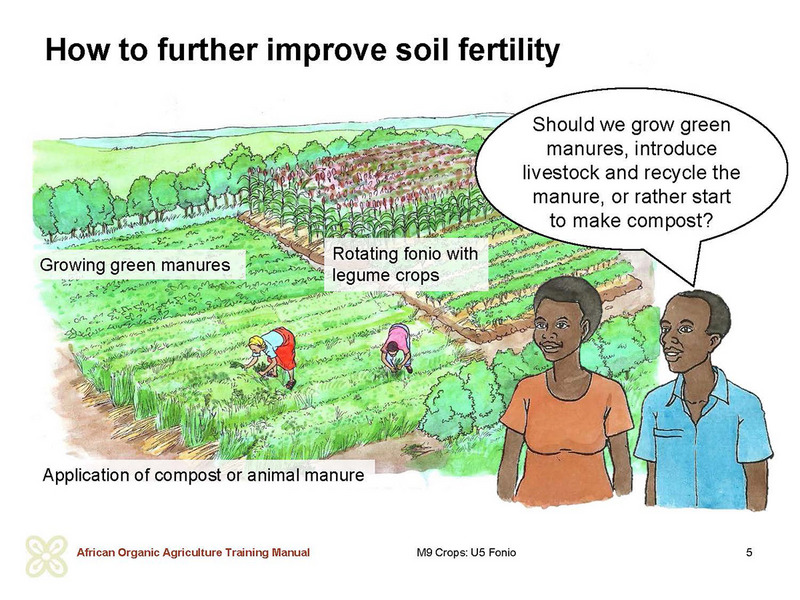 How to further improve soil fertility

Should we grow green manures, introduce livestock and recycle the manure, or rather start to make compost?

Growing green manures

Rotating fonio with legume crops

Application of compost or animal manure

African Organic Agriculture Training Manual

M9 Crops: U5 Fonio

5